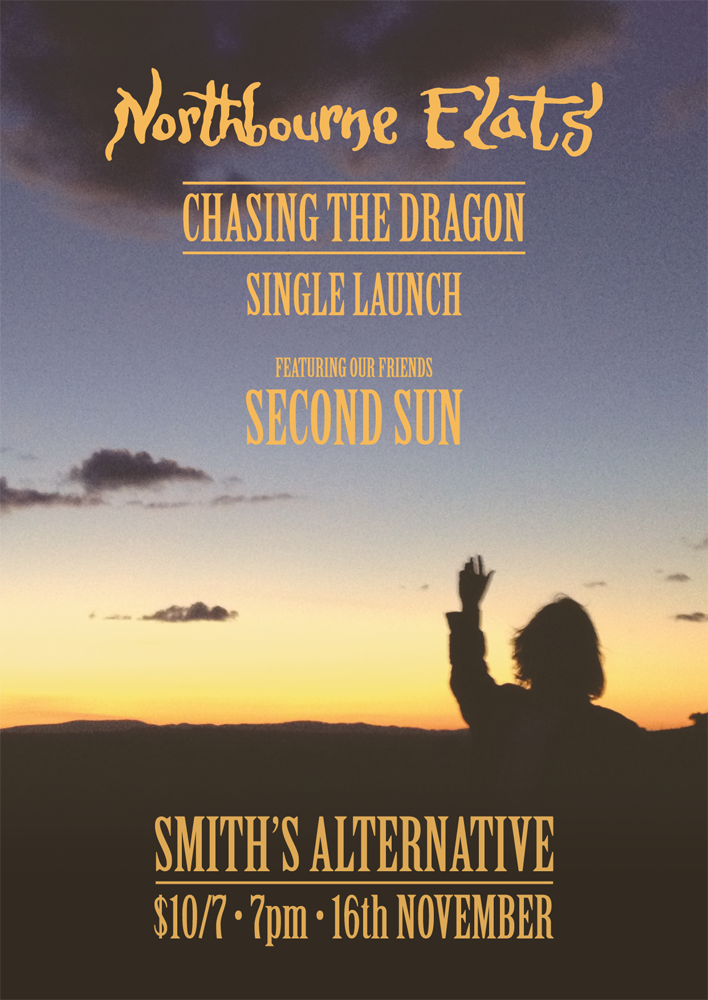 Northbourne Flats

CHASING THE DRAGON

SINGLE LAUNCH

FEATURING OUR FRIENDS
SECOND SUN

SMITH'S ALTERNATIVE

\$10/7 • 7pm • 16th NOVEMBER